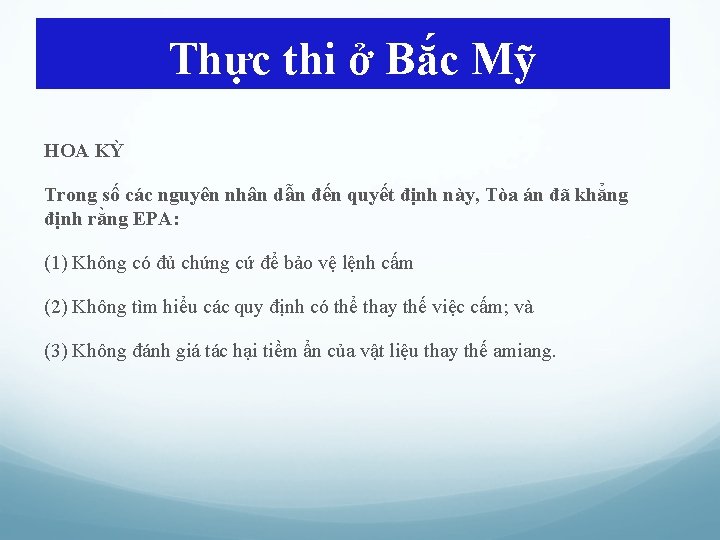 Thực thi ở Bắc Mỹ

HOA KỲ

Trong số các nguyên nhân dẫn đến quyết định này, Tòa án đã khẳng định rằng EPA:

(1) Không có đủ chứng cứ để bảo vệ lệnh cấm

(2) Không tìm hiểu các quy định có thể thay thế việc cấm; và

(3) Không đánh giá tác hại tiềm ẩn của vật liệu thay thế amiang.